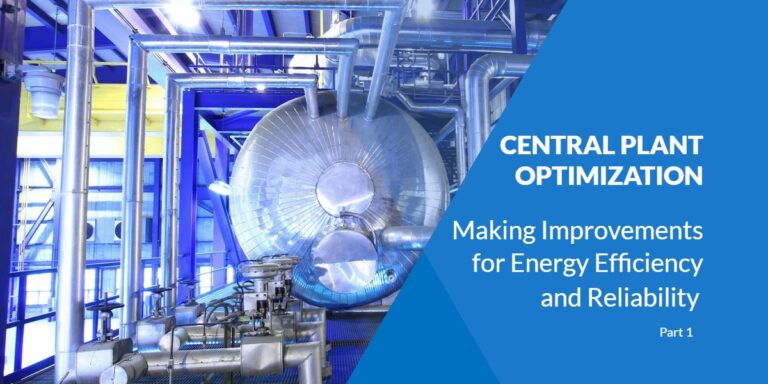 CENTRAL PLANT OPTIMIZATION

Making Improvements for Energy Efficiency and Reliability

Part 1